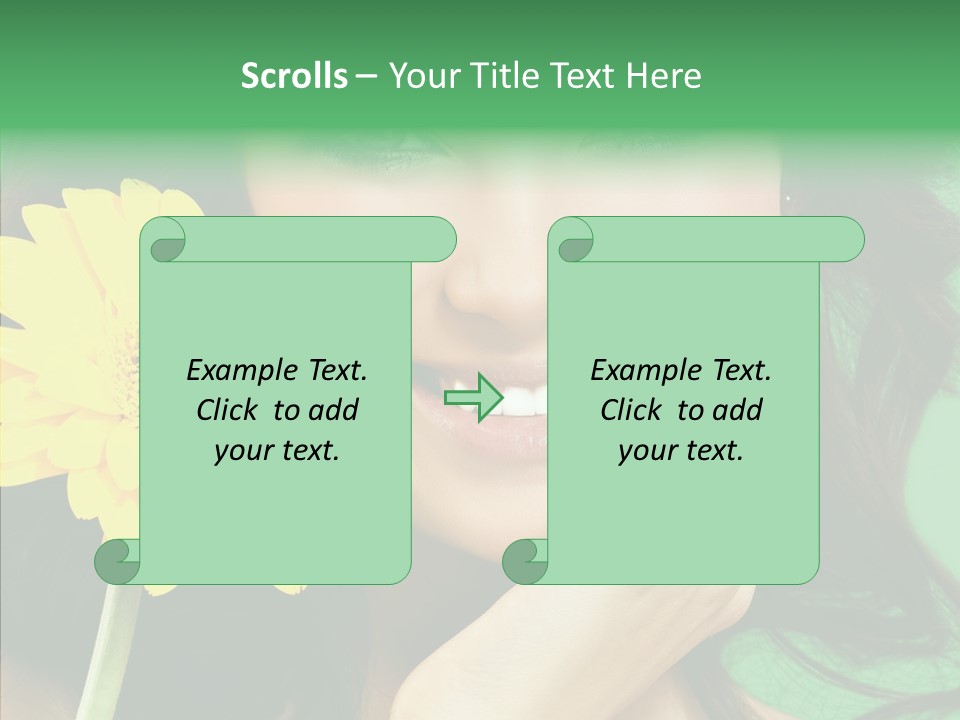 Scrolls – Your Title Text Here

Example Text. Click to add your text.

Example Text. Click to add your text.